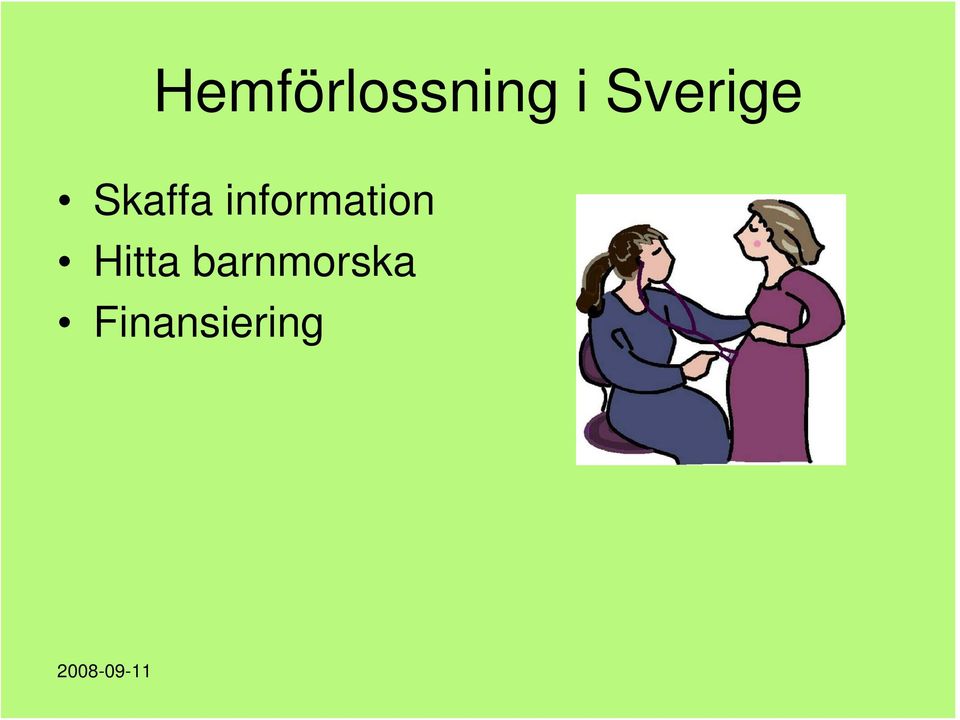 Hemförlossning i Sverige

• Skaffa information
• Hitta barnmorska
• Finansiering

2008-09-11